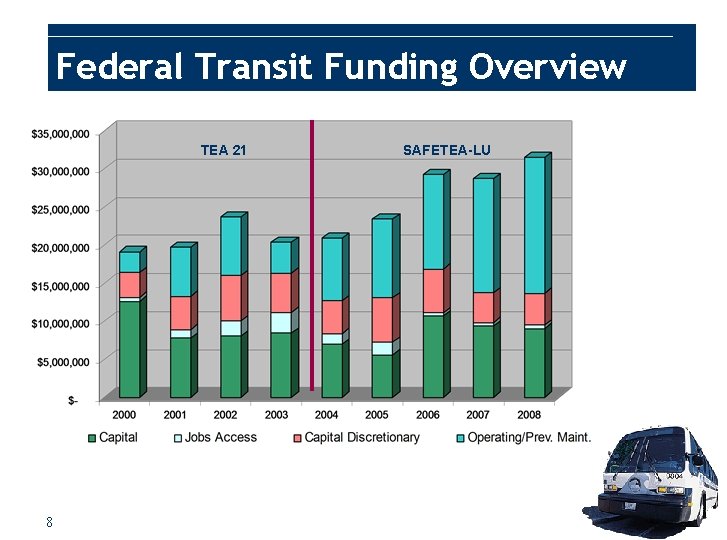 Federal Transit Funding Overview

$35,000,000
$30,000,000
$25,000,000
$20,000,000
$15,000,000
$10,000,000
$5,000,000
$-

TEA 21
SAFETEA-LU

2000 2001 2002 2003 2004 2005 2006 2007 2008

Capital Jobs Access Capital Discretionary Operating/Prev. Maint.

3004

8